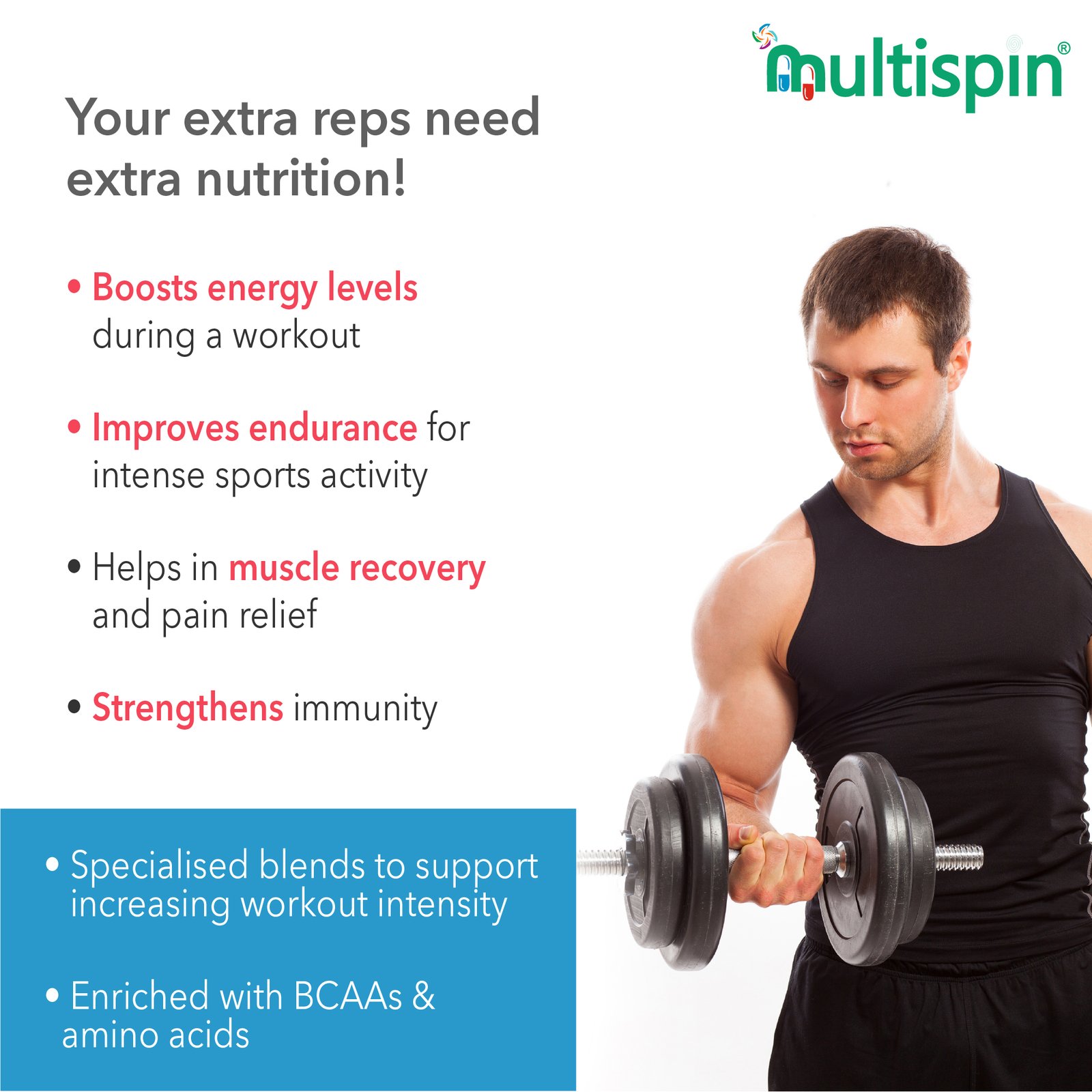 multispin®

Your extra reps need extra nutrition!

• Boosts energy levels during a workout

• Improves endurance for intense sports activity

• Helps in muscle recovery and pain relief

• Strengthens immunity

• Specialised blends to support increasing workout intensity

• Enriched with BCAAs & amino acids